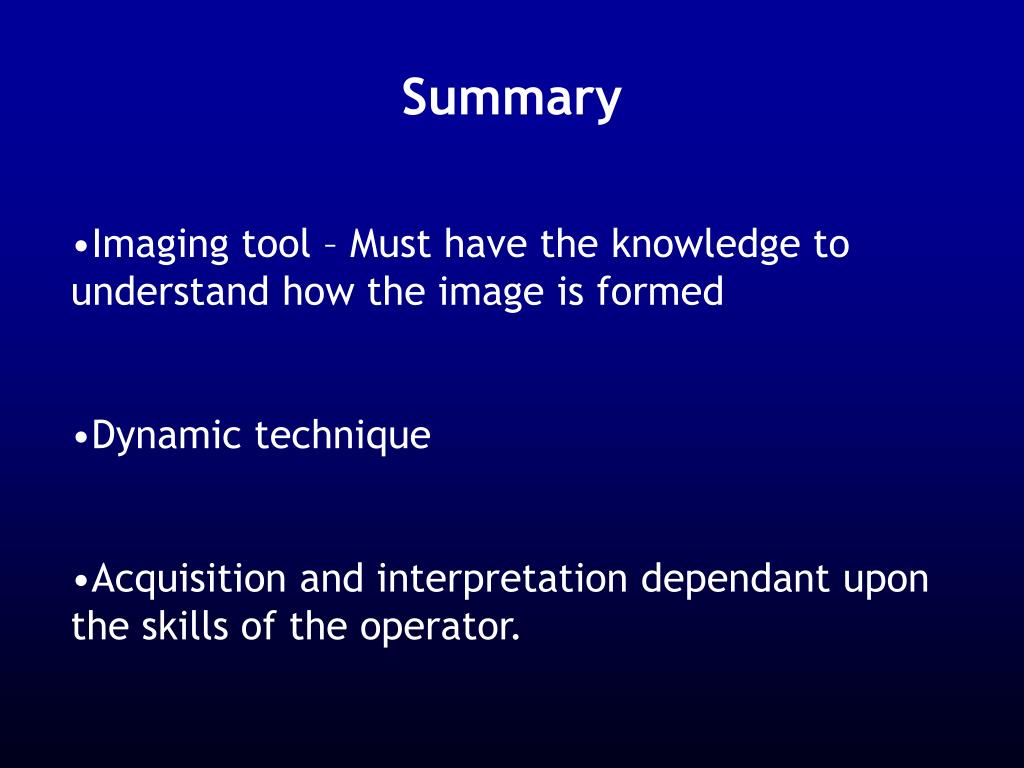 Summary

•Imaging tool – Must have the knowledge to understand how the image is formed

•Dynamic technique

•Acquisition and interpretation dependant upon the skills of the operator.